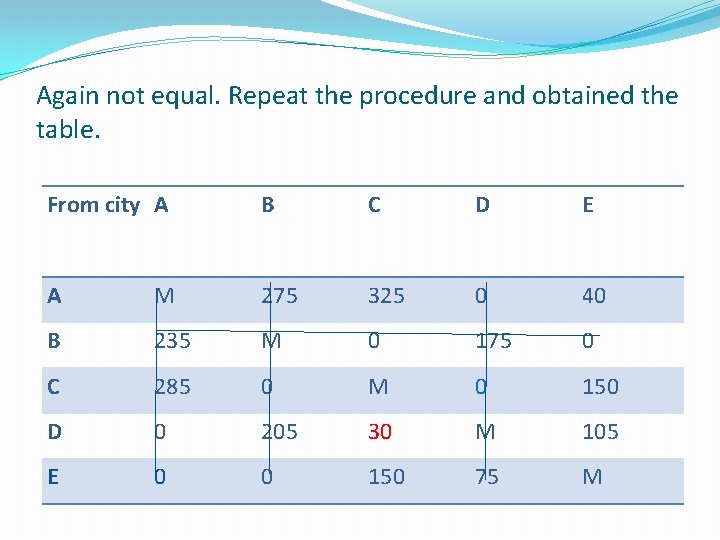 Again not equal. Repeat the procedure and obtained the table.

| From city | A | B | C | D | E |
|---|---|---|---|---|---|
| A | M | 275 | 325 | 0 | 40 |
| B | 235 | M | 0 | 175 | 0 |
| C | 285 | 0 | M | 0 | 150 |
| D | 0 | 205 | 30 | M | 105 |
| E | 0 | 0 | 150 | 75 | M |